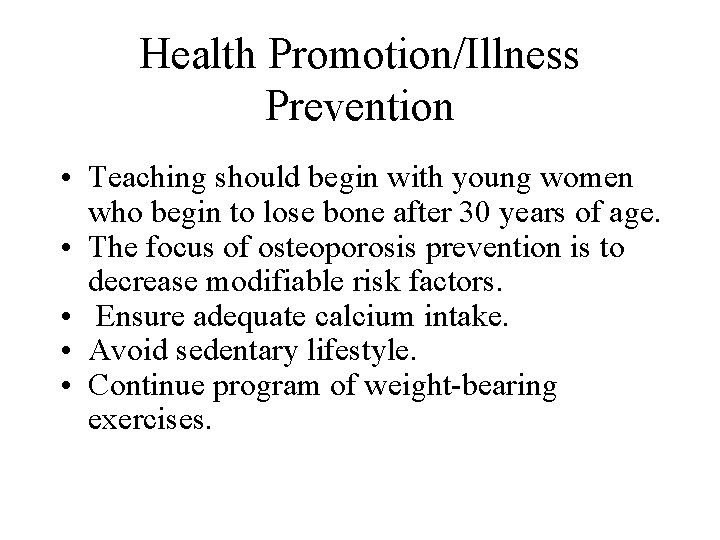 Health Promotion/Illness Prevention

• Teaching should begin with young women who begin to lose bone after 30 years of age.
• The focus of osteoporosis prevention is to decrease modifiable risk factors.
• Ensure adequate calcium intake.
• Avoid sedentary lifestyle.
• Continue program of weight-bearing exercises.